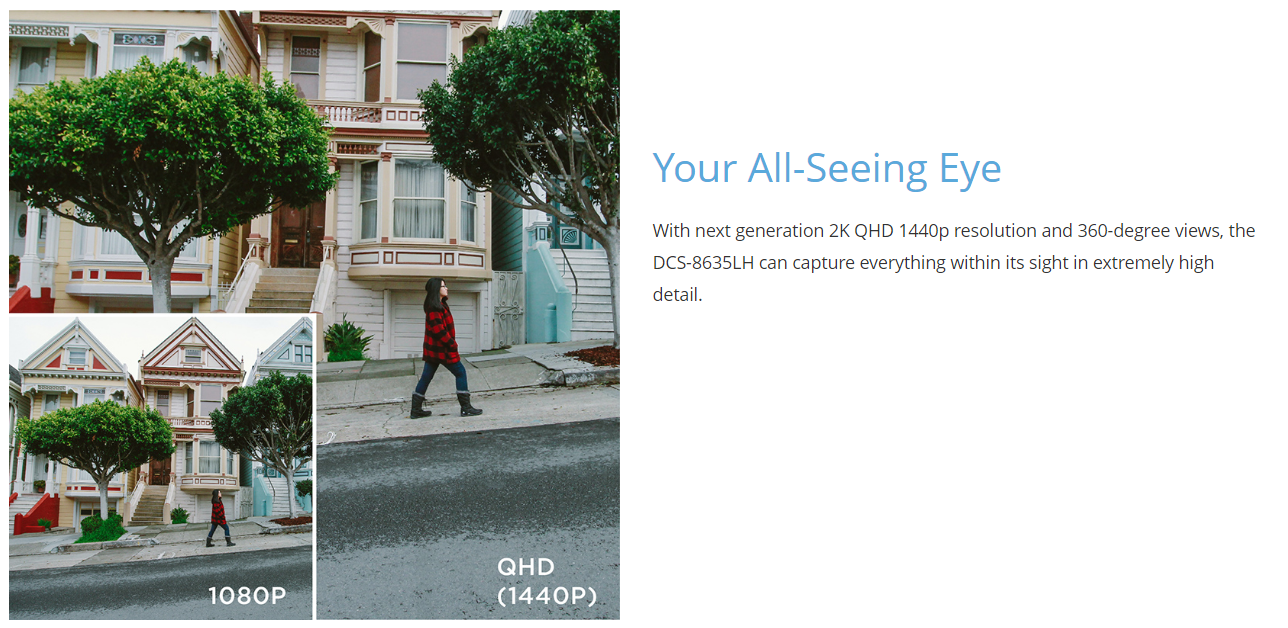 1080P

QHD
(1440P)

Your All-Seeing Eye

With next generation 2K QHD 1440p resolution and 360-degree views, the DCS-8635LH can capture everything within its sight in extremely high detail.